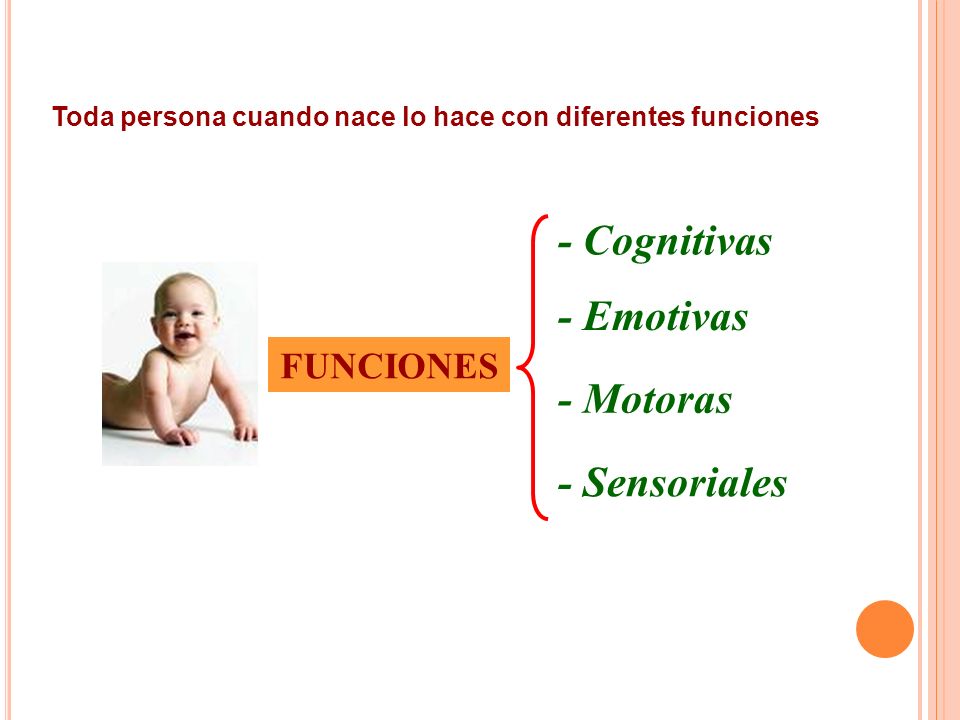 Toda persona cuando nace lo hace con diferentes funciones

FUNCIONES

- Cognitivas
- Emotivas
- Motoras
- Sensoriales